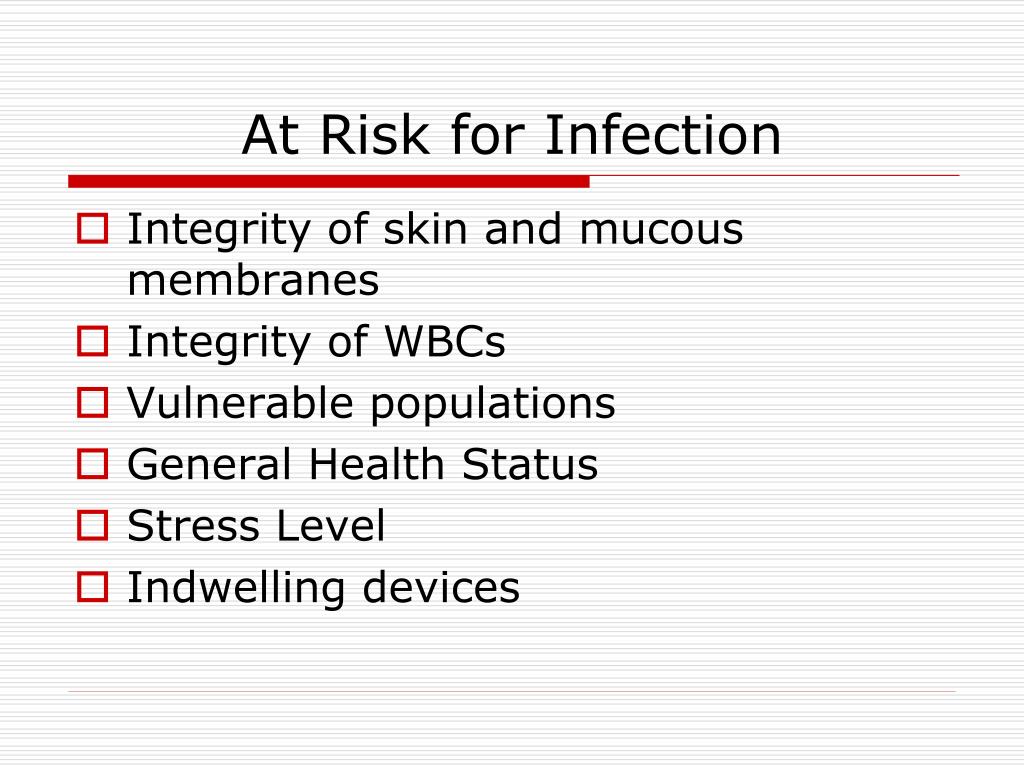 At Risk for Infection

- Integrity of skin and mucous membranes
- Integrity of WBCs
- Vulnerable populations
- General Health Status
- Stress Level
- Indwelling devices